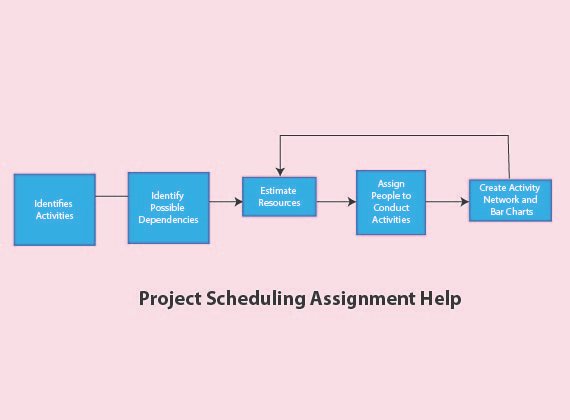 Identifies Activities

Identify Possible Dependencies

Estimate Resources

Assign People to Conduct Activities

Create Activity Network and Bar Charts

Project Scheduling Assignment Help